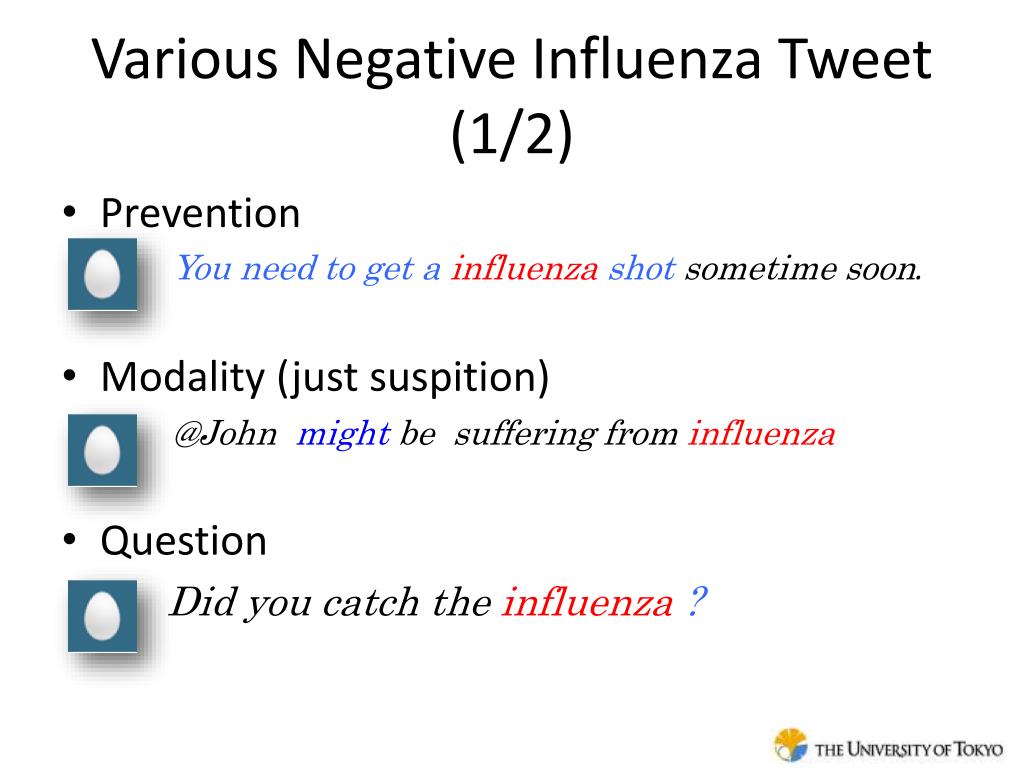 Various Negative Influenza Tweet (1/2)

• Prevention

You need to get a influenza shot sometime soon.

• Modality (just suspition)

@John might be suffering from influenza

• Question

Did you catch the influenza ?

THE UNIVERSITY OF TOKYO